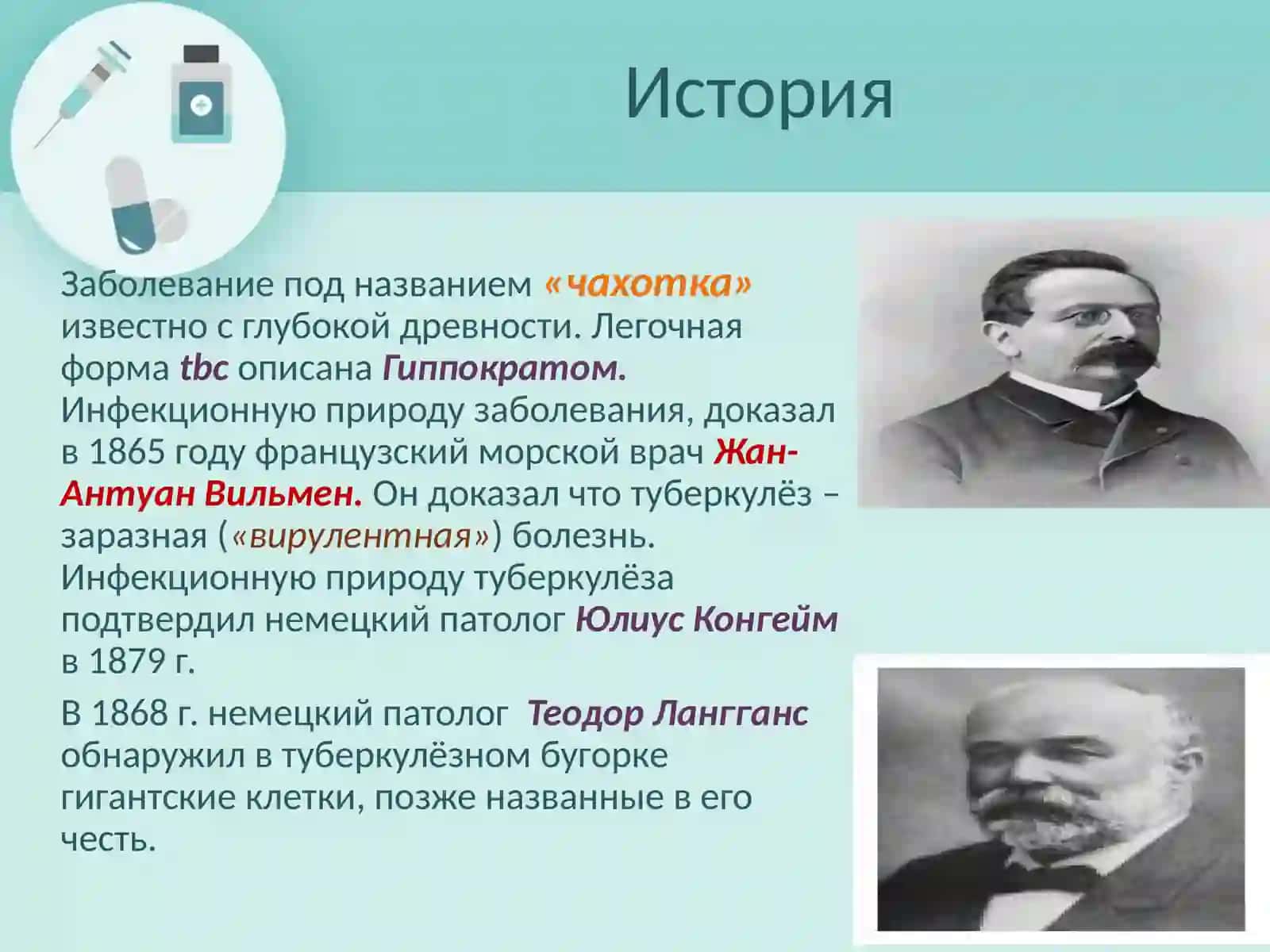 История

Заболевание под названием «чахотка» известно с глубокой древности. Легочная форма tbc описана Гиппократом. Инфекционную природу заболевания, доказал в 1865 году французский морской врач Жан-Антуан Вильмен. Он доказал что туберкулёз – заразная («вирулентная») болезнь. Инфекционную природу туберкулёза подтвердил немецкий патолог Юлиус Конгейм в 1879 г.

В 1868 г. немецкий патолог Теодор Лангганс обнаружил в туберкулёзном бугорке гигантские клетки, позже названные в его честь.